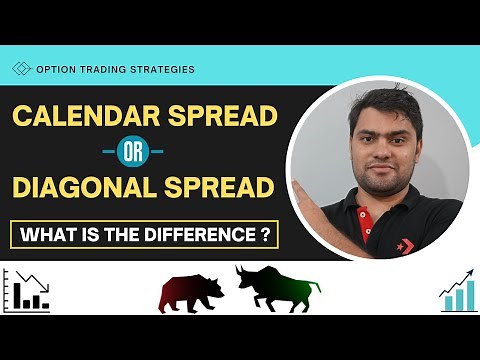 OPTION TRADING STRATEGIES

CALENDAR SPREAD

OR

DIAGONAL SPREAD

WHAT IS THE DIFFERENCE ?